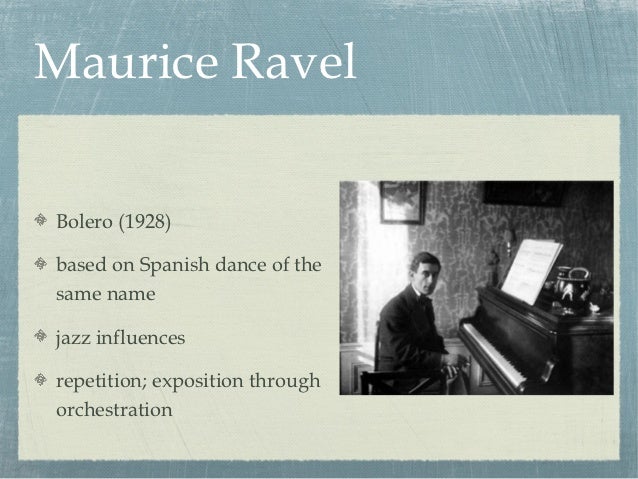 Maurice Ravel

Bolero (1928)

based on Spanish dance of the same name

jazz influences

repetition; exposition through orchestration